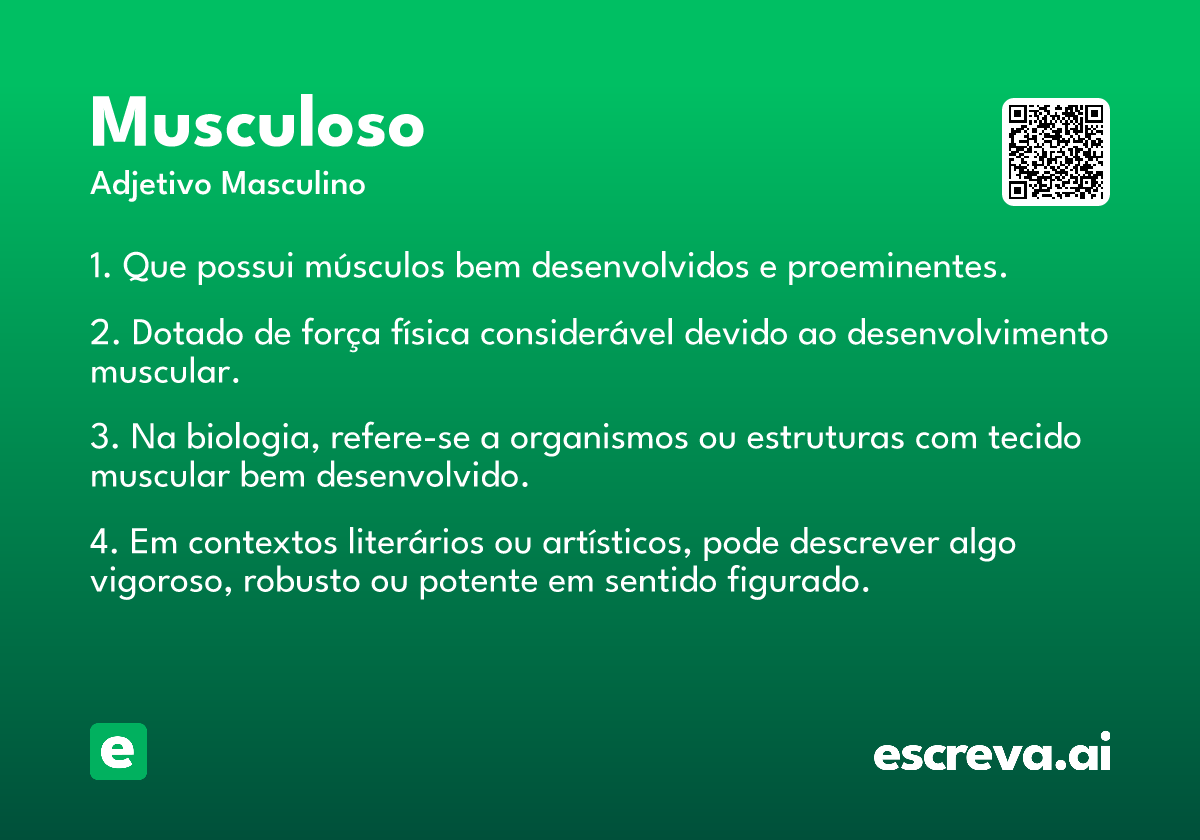 Musculoso
Adjetivo Masculino

1. Que possui músculos bem desenvolvidos e proeminentes.

2. Dotado de força física considerável devido ao desenvolvimento muscular.

3. Na biologia, refere-se a organismos ou estruturas com tecido muscular bem desenvolvido.

4. Em contextos literários ou artísticos, pode descrever algo vigoroso, robusto ou potente em sentido figurado.

e

escreva.ai